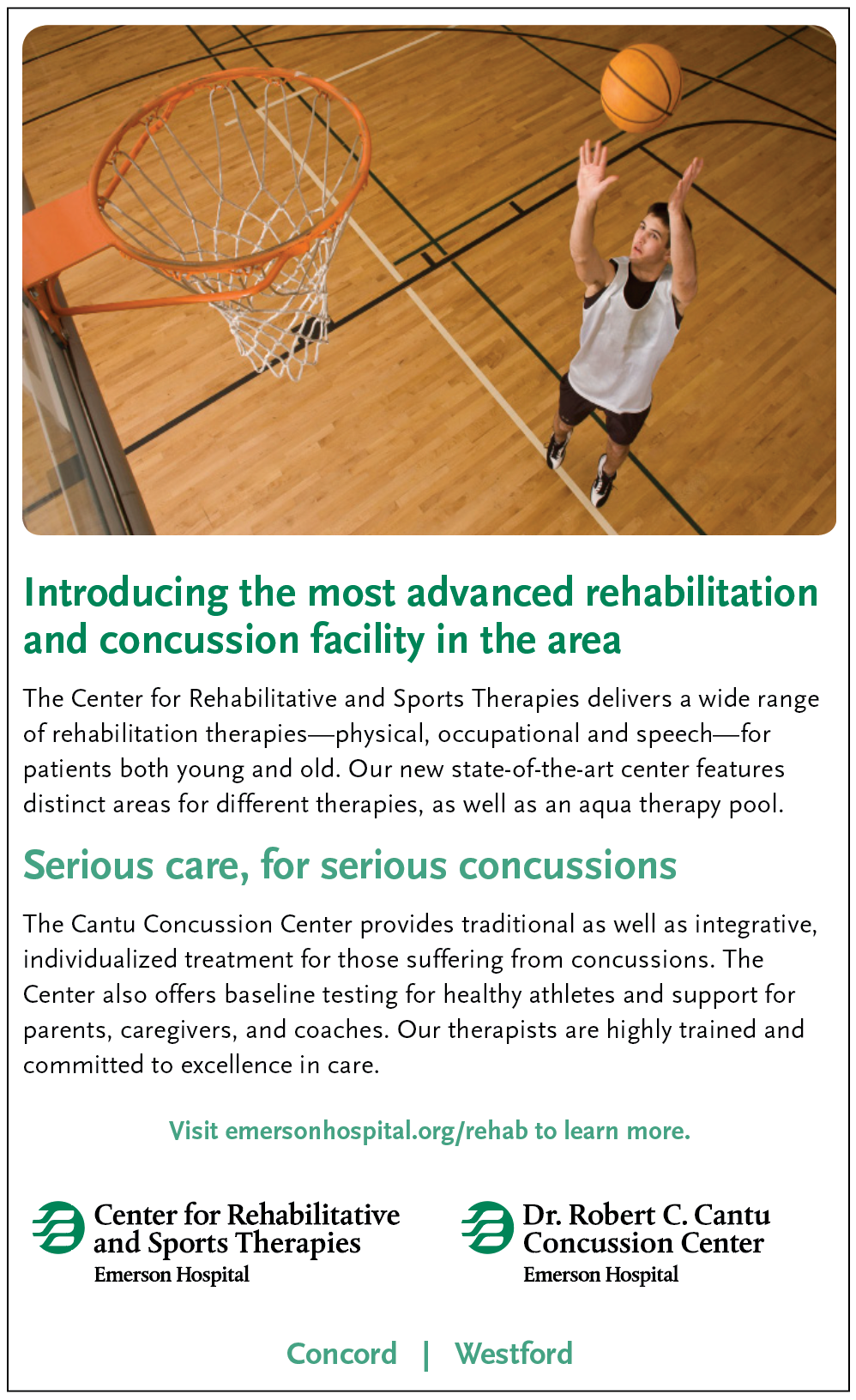 Introducing the most advanced rehabilitation and concussion facility in the area

The Center for Rehabilitative and Sports Therapies delivers a wide range of rehabilitation therapies—physical, occupational and speech—for patients both young and old. Our new state-of-the-art center features distinct areas for different therapies, as well as an aqua therapy pool.

Serious care, for serious concussions

The Cantu Concussion Center provides traditional as well as integrative, individualized treatment for those suffering from concussions. The Center also offers baseline testing for healthy athletes and support for parents, caregivers, and coaches. Our therapists are highly trained and committed to excellence in care.

Visit emersonhospital.org/rehab to learn more.

Center for Rehabilitative and Sports Therapies
Emerson Hospital

Dr. Robert C. Cantu Concussion Center
Emerson Hospital

Concord | Westford